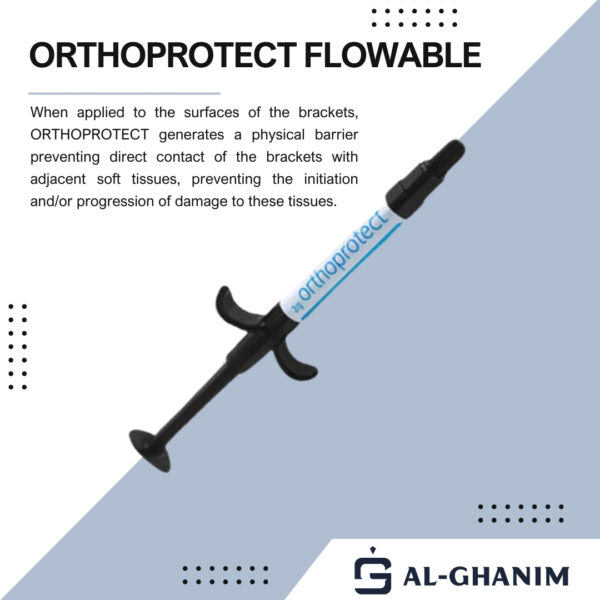 ORTHOPROTECT FLOWABLE

When applied to the surfaces of the brackets, ORTHOPROTECT generates a physical barrier preventing direct contact of the brackets with adjacent soft tissues, preventing the initiation and/or progression of damage to these tissues.

2g orthoprotect

AL-GHANIM